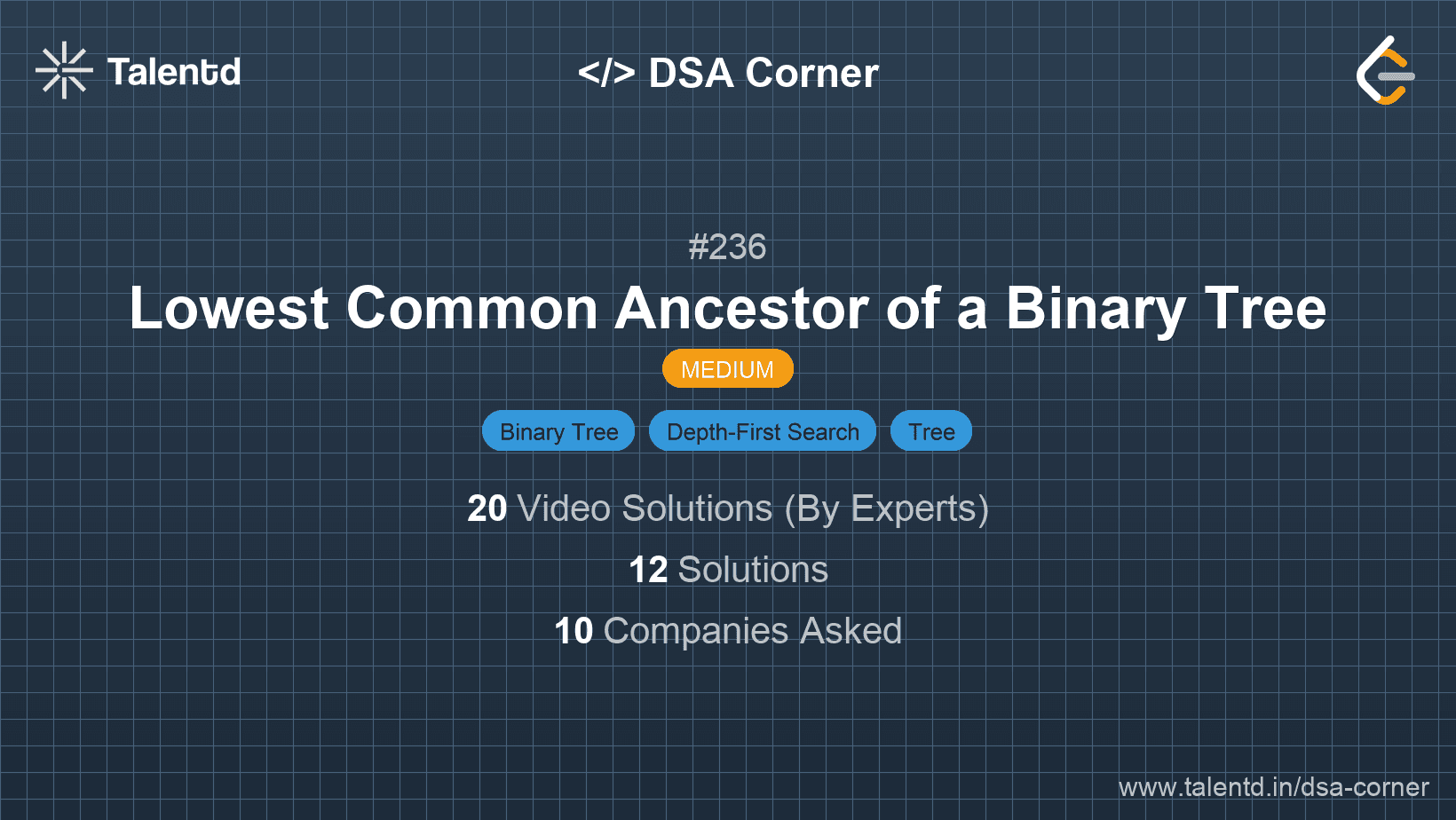 Talentd

</> DSA Corner

#236

Lowest Common Ancestor of a Binary Tree

MEDIUM

Binary Tree Depth-First Search Tree

20 Video Solutions (By Experts)

12 Solutions

10 Companies Asked

www.talentd.in/dsa-corner